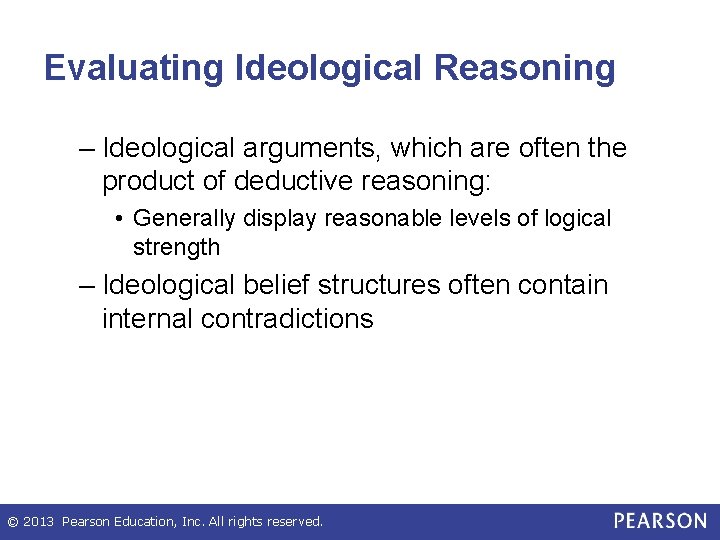 Evaluating Ideological Reasoning

– Ideological arguments, which are often the product of deductive reasoning:

• Generally display reasonable levels of logical strength

– Ideological belief structures often contain internal contradictions

© 2013 Pearson Education, Inc. All rights reserved.

PEARSON